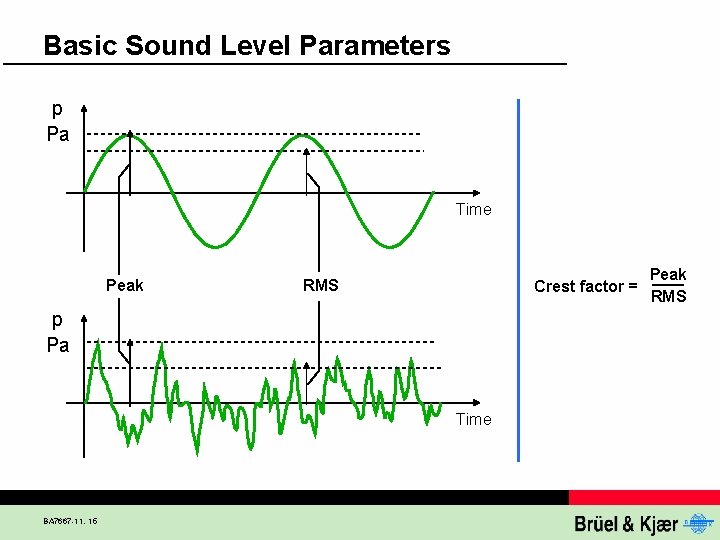 Basic Sound Level Parameters

p
Pa

Time

Peak

RMS

p
Pa

Time

Crest factor = $\frac{\text{Peak}}{\text{RMS}}$

BA7667-11, 16

Brüel & Kjær